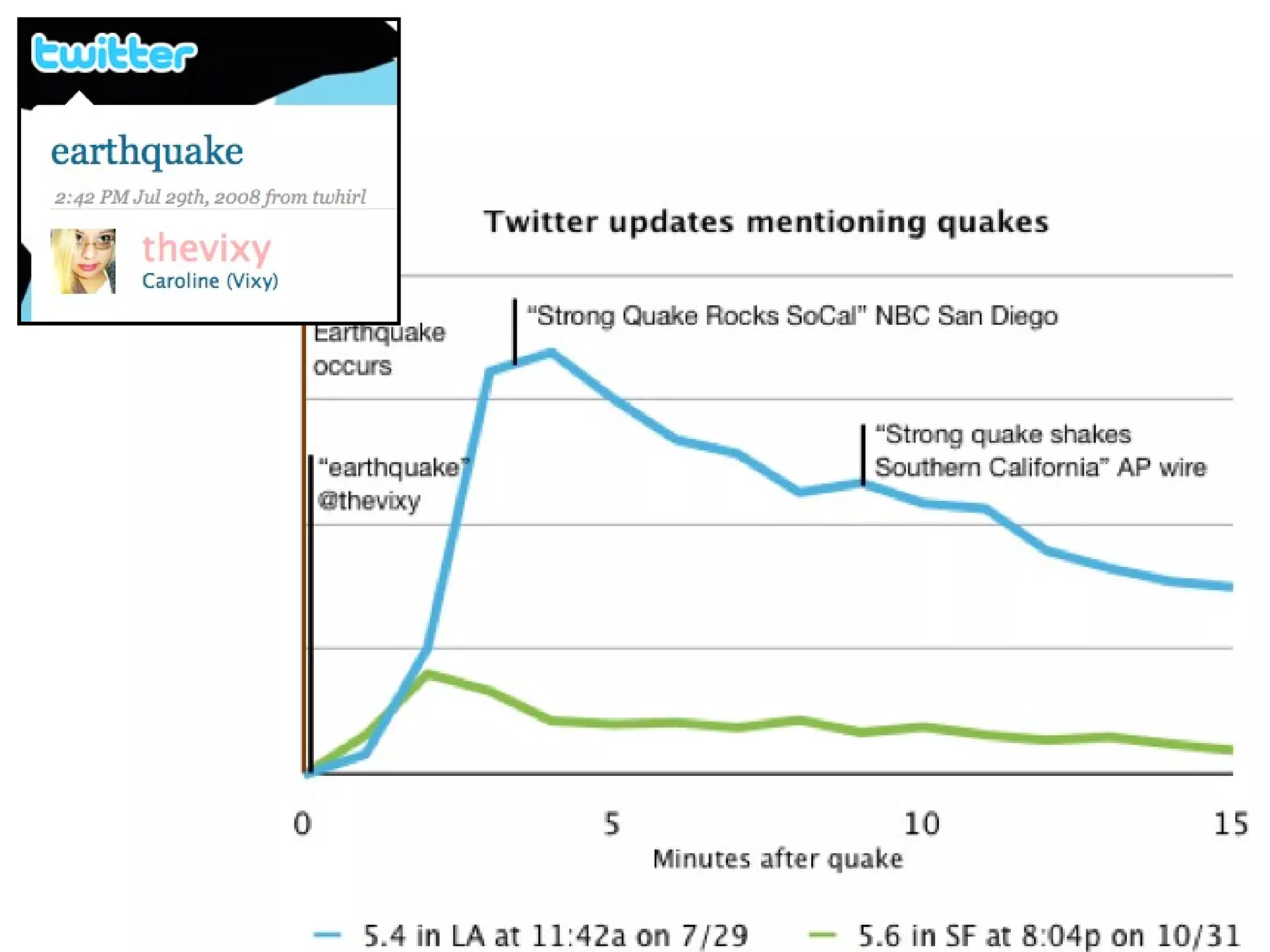 twitter

earthquake

2:42 PM Jul 29th, 2008 from twhirl

thevixy
Caroline (Vixy)

Twitter updates mentioning quakes

Earthquake occurs

"Strong Quake Rocks SoCal" NBC San Diego

"earthquake" @thevixy

"Strong quake shakes Southern California" AP wire

0
5
10
15

Minutes after quake

5.4 in LA at 11:42a on 7/29
5.6 in SF at 8:04p on 10/31